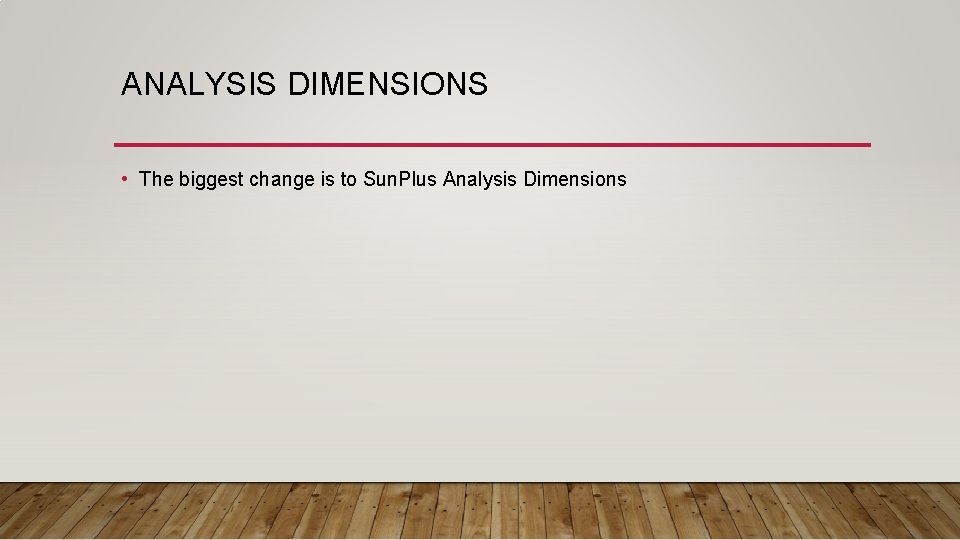 ANALYSIS DIMENSIONS

• The biggest change is to SunPlus Analysis Dimensions